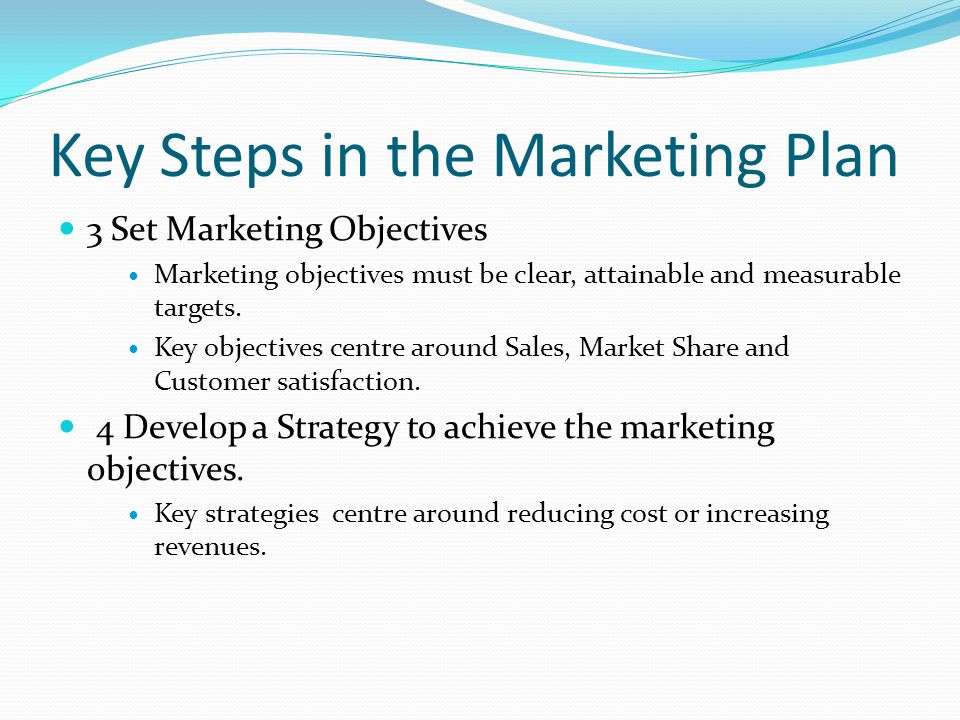 Key Steps in the Marketing Plan

- 3 Set Marketing Objectives
  - Marketing objectives must be clear, attainable and measurable targets.
  - Key objectives centre around Sales, Market Share and Customer satisfaction.
- 4 Develop a Strategy to achieve the marketing objectives.
  - Key strategies centre around reducing cost or increasing revenues.